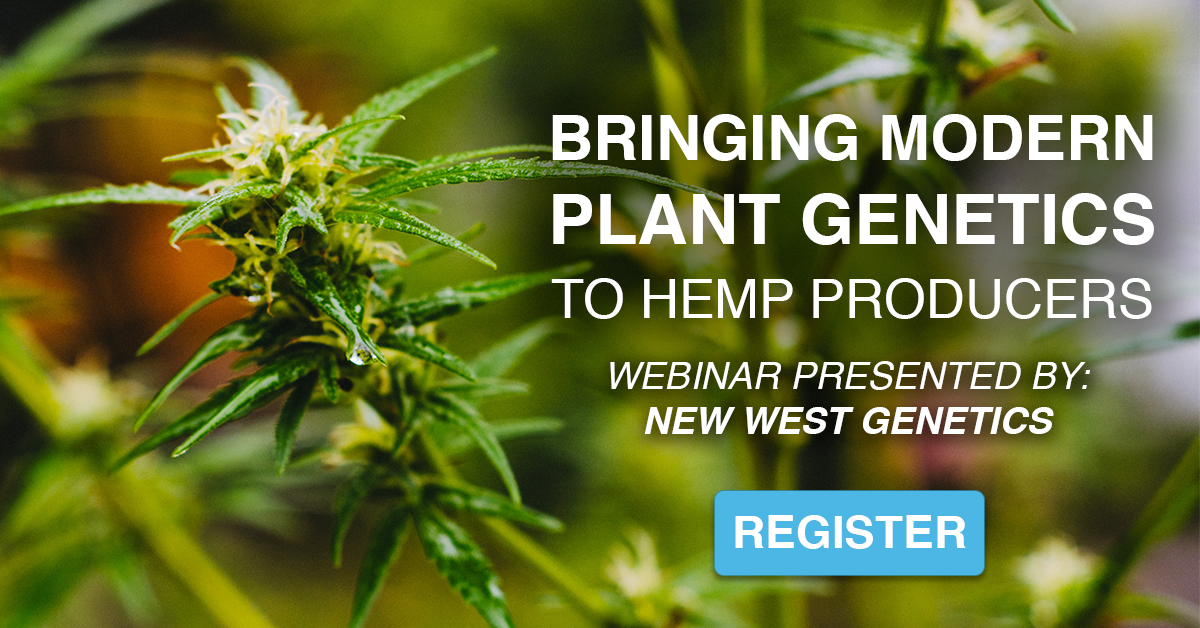 BRINGING MODERN PLANT GENETICS TO HEMP PRODUCERS

WEBINAR PRESENTED BY: NEW WEST GENETICS

REGISTER